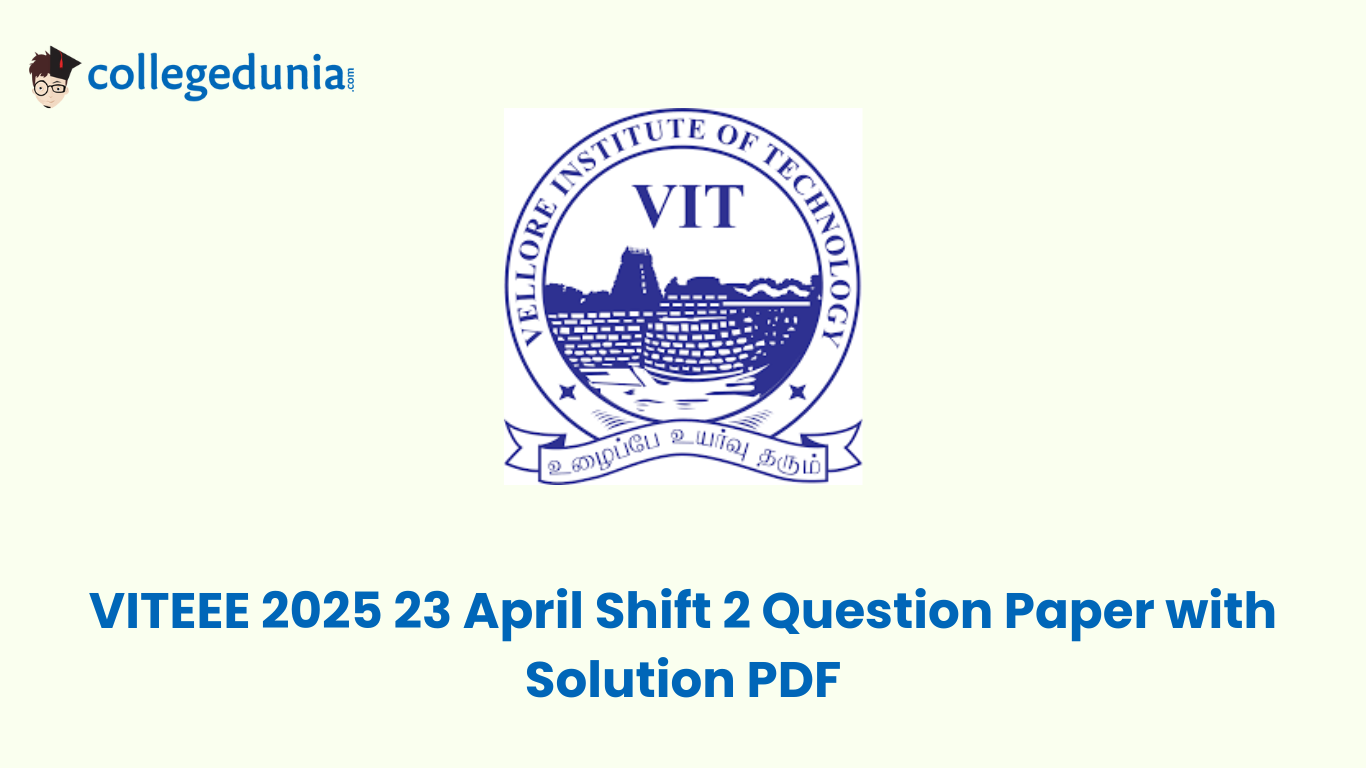 collegedunia.com

VELLORE INSTITUTE OF TECHNOLOGY

VIT

உழைப்பே உயர்வு தரும்

VITEEE 2025 23 April Shift 2 Question Paper with Solution PDF